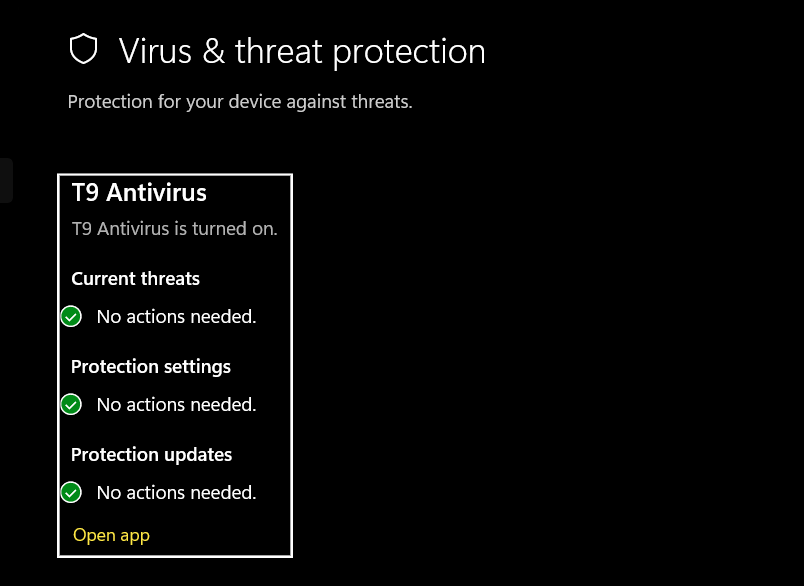 Virus & threat protection

Protection for your device against threats.

T9 Antivirus

T9 Antivirus is turned on.

Current threats

No actions needed.

Protection settings

No actions needed.

Protection updates

No actions needed.

Open app